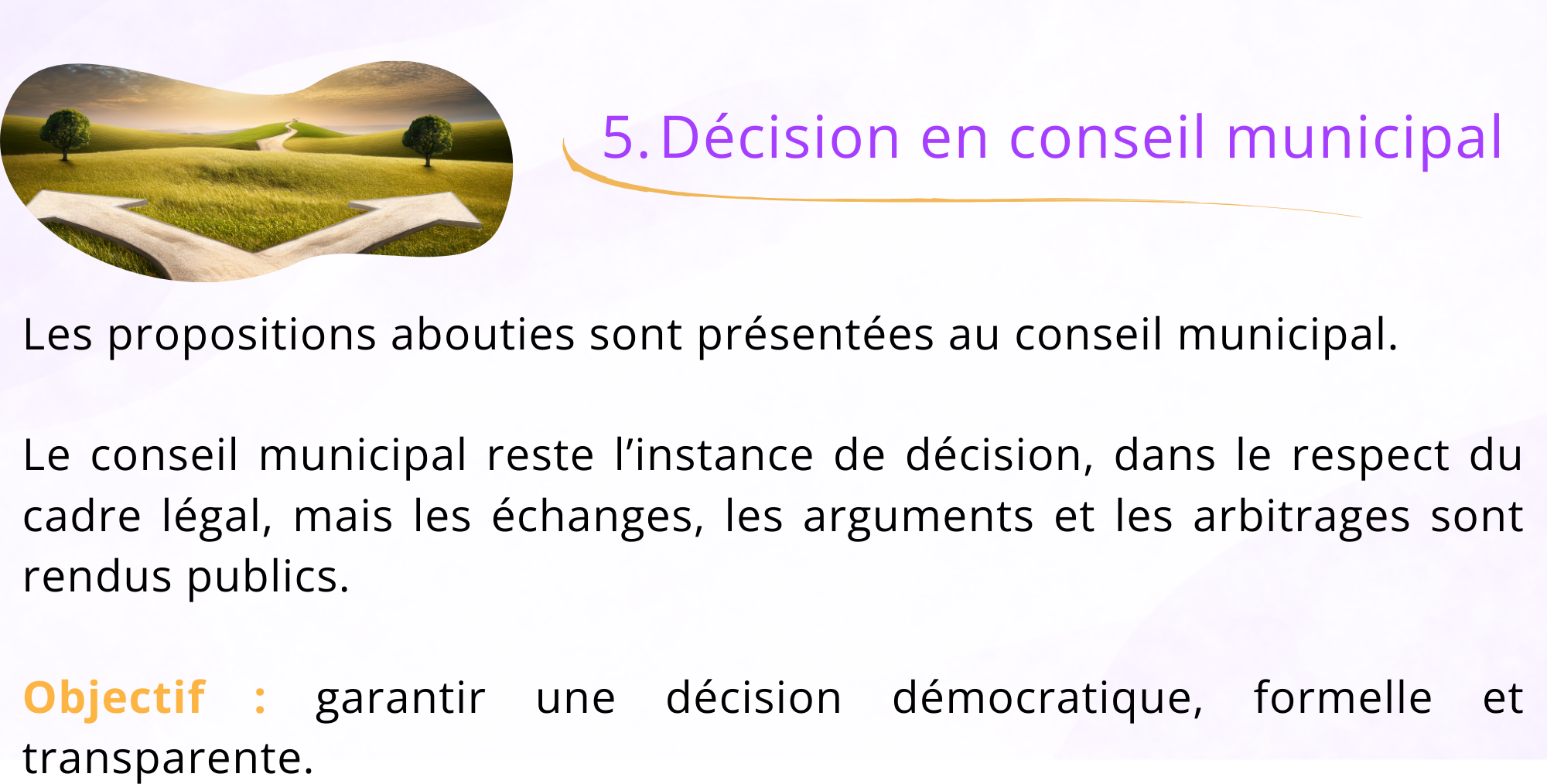 5. Décision en conseil municipal

Les propositions abouties sont présentées au conseil municipal.

Le conseil municipal reste l’instance de décision, dans le respect du cadre légal, mais les échanges, les arguments et les arbitrages sont rendus publics.

Objectif : garantir une décision démocratique, formelle et transparente.